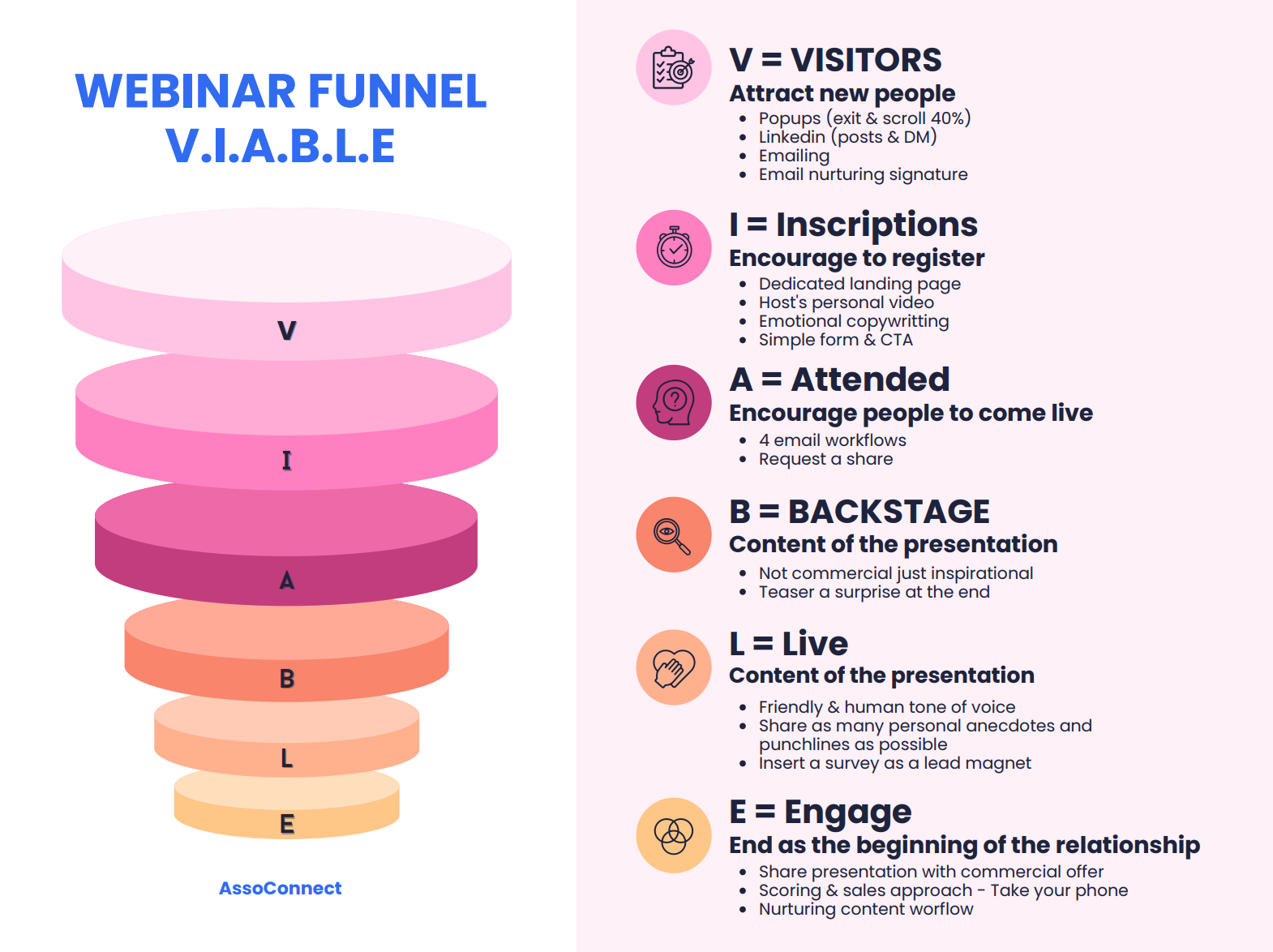 WEBINAR FUNNEL
V.I.A.B.L.E

V

I

A

B

L

E

AssoConnect

V = VISITORS
Attract new people
- Popups (exit & scroll 40%)
- Linkedin (posts & DM)
- Emailing
- Email nurturing signature

I = Inscriptions
Encourage to register
- Dedicated landing page
- Host's personal video
- Emotional copywritting
- Simple form & CTA

A = Attended
Encourage people to come live
- 4 email workflows
- Request a share

B = BACKSTAGE
Content of the presentation
- Not commercial just inspirational
- Teaser a surprise at the end

L = Live
Content of the presentation
- Friendly & human tone of voice
- Share as many personal anecdotes and punchlines as possible
- Insert a survey as a lead magnet

E = Engage
End as the beginning of the relationship
- Share presentation with commercial offer
- Scoring & sales approach - Take your phone
- Nurturing content worflow